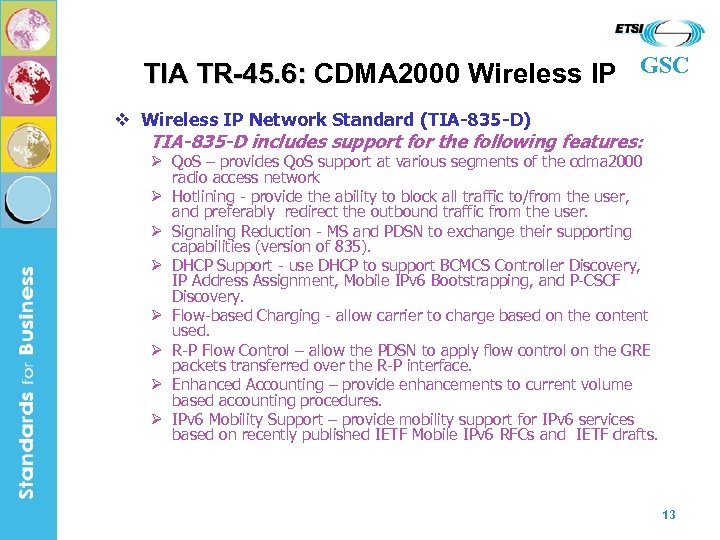 ETSI
GSC

TIA TR-45.6: CDMA2000 Wireless IP

❖ Wireless IP Network Standard (TIA-835-D)

TIA-835-D includes support for the following features:

➢ QoS – provides QoS support at various segments of the cdma2000 radio access network

➢ Hotlining - provide the ability to block all traffic to/from the user, and preferably redirect the outbound traffic from the user.

➢ Signaling Reduction - MS and PDSN to exchange their supporting capabilities (version of 835).

➢ DHCP Support - use DHCP to support BCMCS Controller Discovery, IP Address Assignment, Mobile IPv6 Bootstrapping, and P-CSCF Discovery.

➢ Flow-based Charging - allow carrier to charge based on the content used.

➢ R-P Flow Control – allow the PDSN to apply flow control on the GRE packets transferred over the R-P interface.

➢ Enhanced Accounting – provide enhancements to current volume based accounting procedures.

➢ IPv6 Mobility Support – provide mobility support for IPv6 services based on recently published IETF Mobile IPv6 RFCs and IETF drafts.

Standards for Business

13